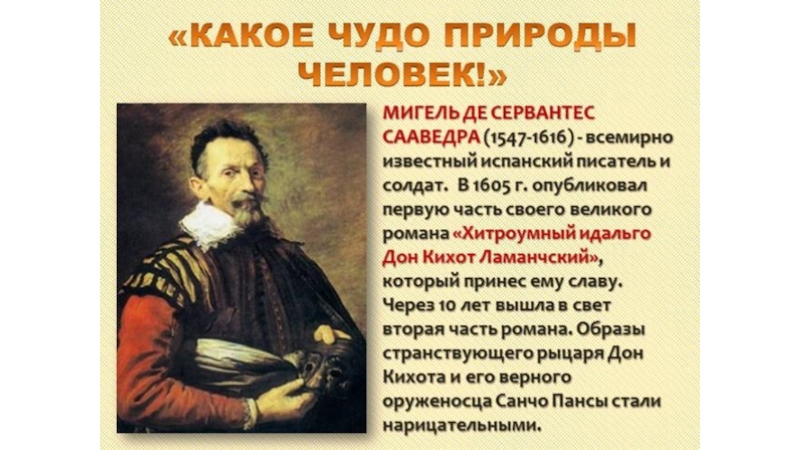 «КАКОЕ ЧУДО ПРИРОДЫ ЧЕЛОВЕК!»

МИГЕЛЬ ДЕ СЕРВАНТЕС СААВЕДРА (1547-1616) - всемирно известный испанский писатель и солдат. В 1605 г. опубликовал первую часть своего великого романа «Хитроумный идальго Дон Кихот Ламанчский», который принес ему славу. Через 10 лет вышла в свет вторая часть романа. Образы странствующего рыцаря Дон Кихота и его верного оруженосца Санчо Пансы стали нарицательными.